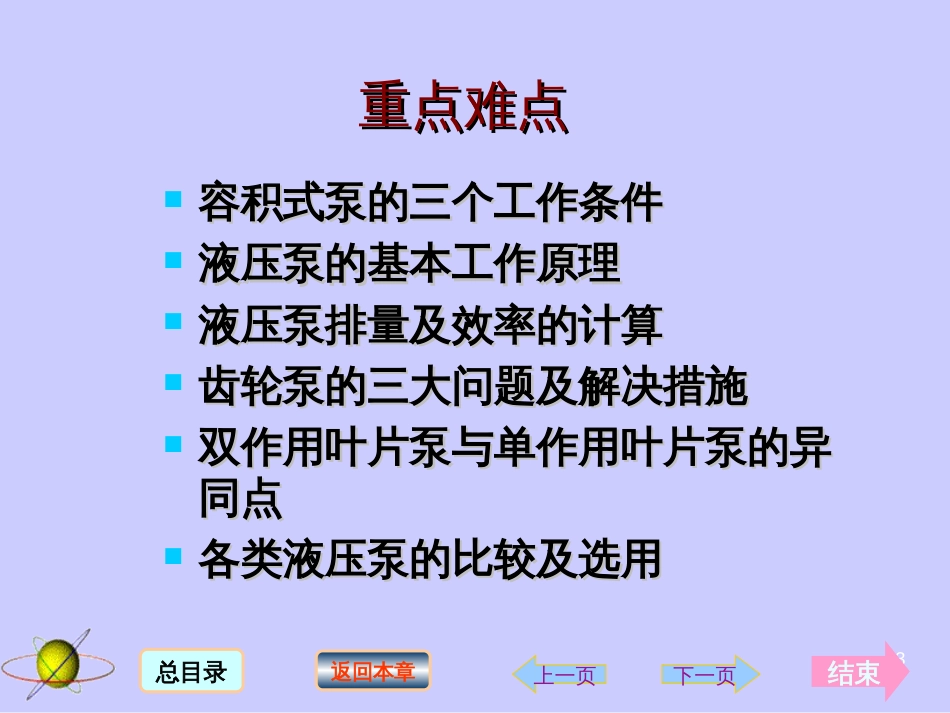 重点难点

- 容积式泵的三个工作条件
- 液压泵的基本工作原理
- 液压泵排量及效率的计算
- 齿轮泵的三大问题及解决措施
- 双作用叶片泵与单作用叶片泵的异同点
- 各类液压泵的比较及选用

总目录 返回本章 上一页 下一页 结束 3